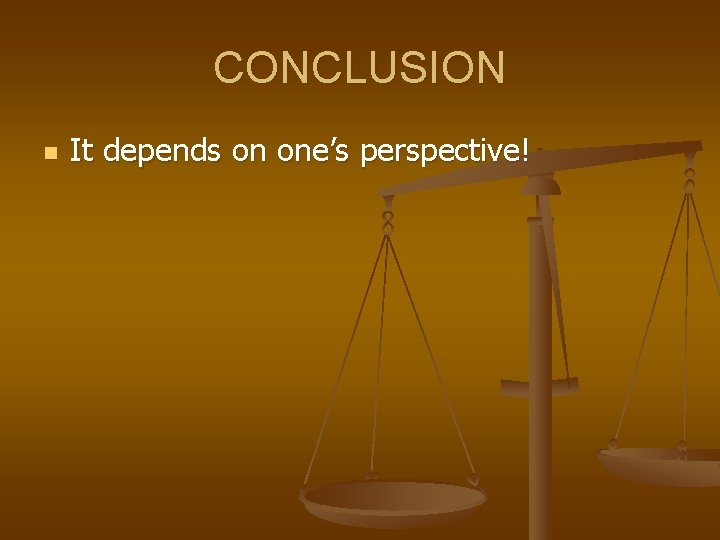 CONCLUSION

• It depends on one's perspective!